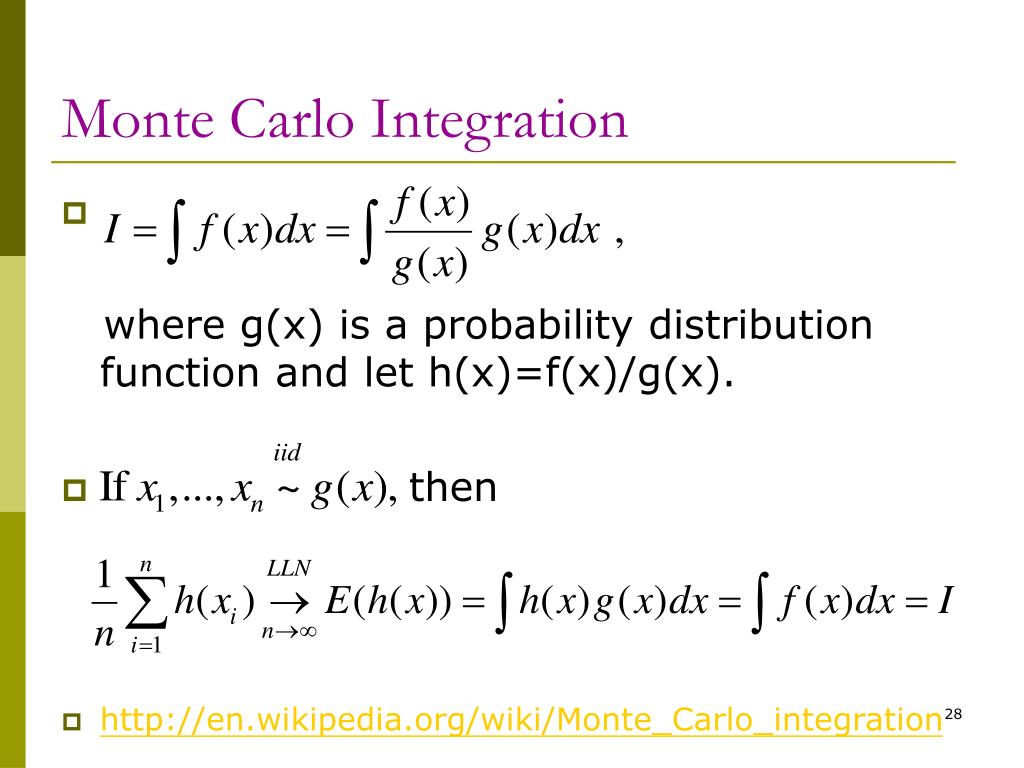 Monte Carlo Integration

$I = \int f(x)dx = \int \frac{f(x)}{g(x)} g(x)dx$ ,

where g(x) is a probability distribution function and let h(x)=f(x)/g(x).

If $x_1, ..., x_n \overset{iid}{\sim} g(x)$, then

$\frac{1}{n}\sum_{i=1}^{n} h(x_i) \underset{n\to\infty}{\overset{LLN}{\to}} E(h(x)) = \int h(x)g(x)dx = \int f(x)dx = I$

http://en.wikipedia.org/wiki/Monte_Carlo_integration

28